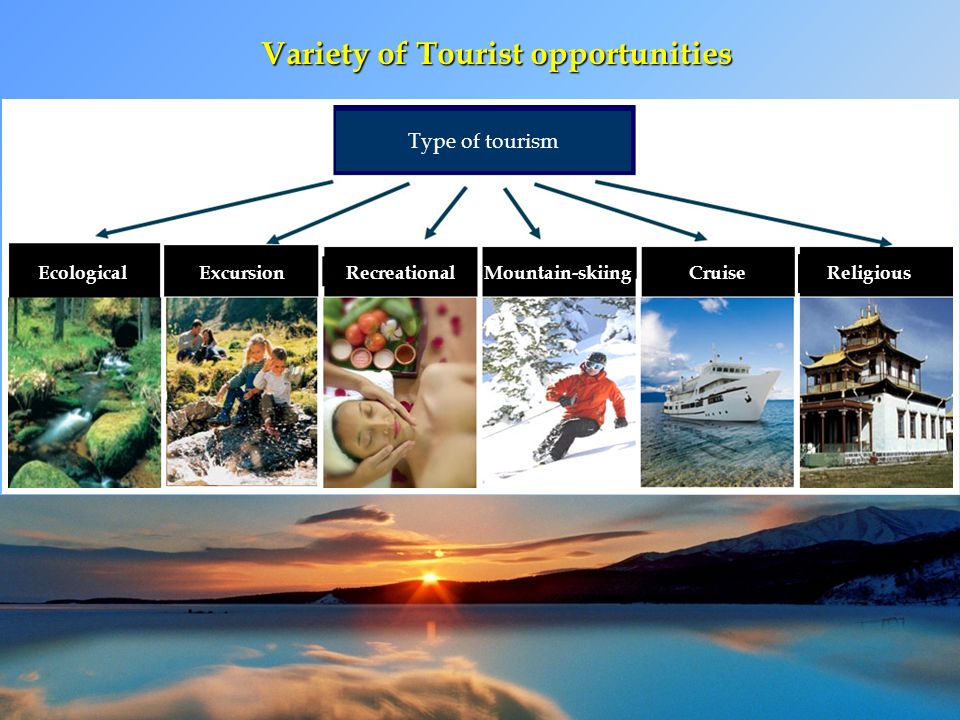 Variety of Tourist opportunities

Type of tourism

Ecological

Excursion

Recreational

Mountain-skiing

Cruise

Religious